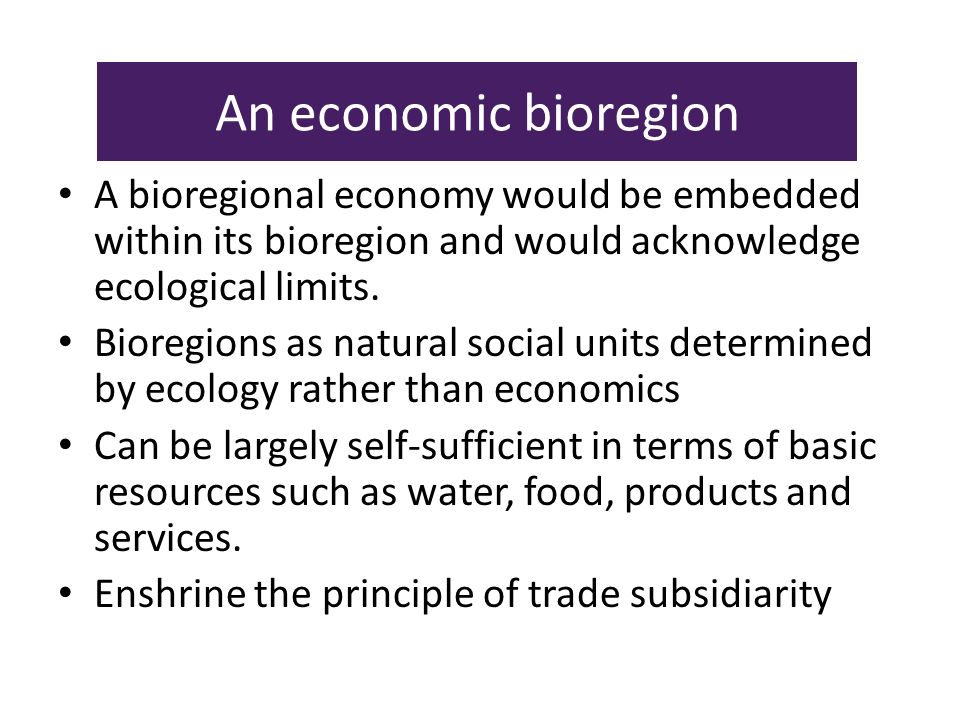 An economic bioregion

• A bioregional economy would be embedded within its bioregion and would acknowledge ecological limits.
• Bioregions as natural social units determined by ecology rather than economics
• Can be largely self-sufficient in terms of basic resources such as water, food, products and services.
• Enshrine the principle of trade subsidiarity